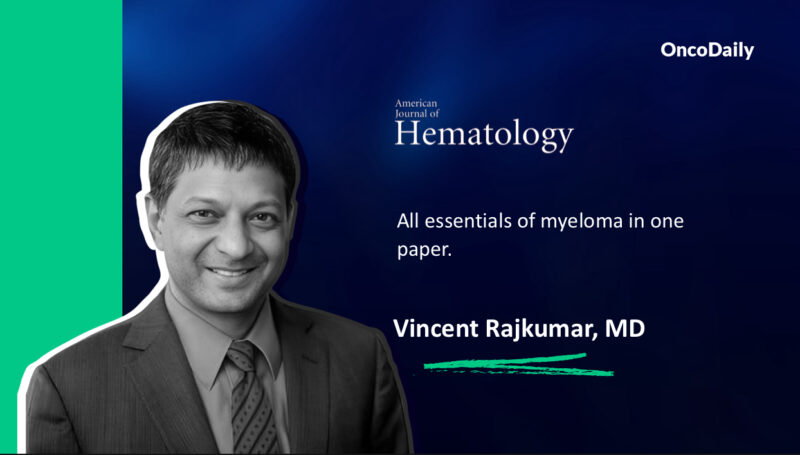 OncoDaily

American Journal of Hematology

All essentials of myeloma in one paper.

Vincent Rajkumar, MD